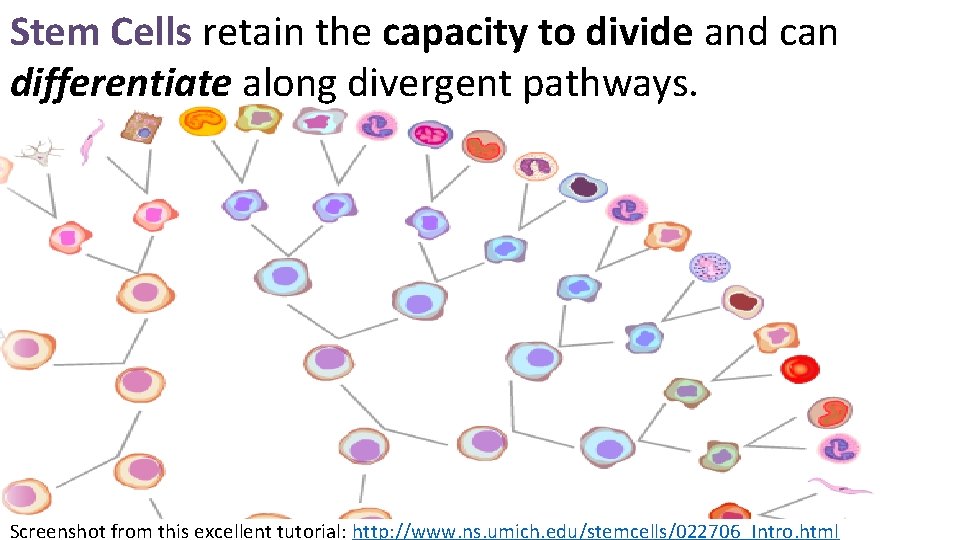 Stem Cells retain the capacity to divide and can differentiate along divergent pathways.

Screenshot from this excellent tutorial: http://www.ns.umich.edu/stemcells/022706_Intro.html